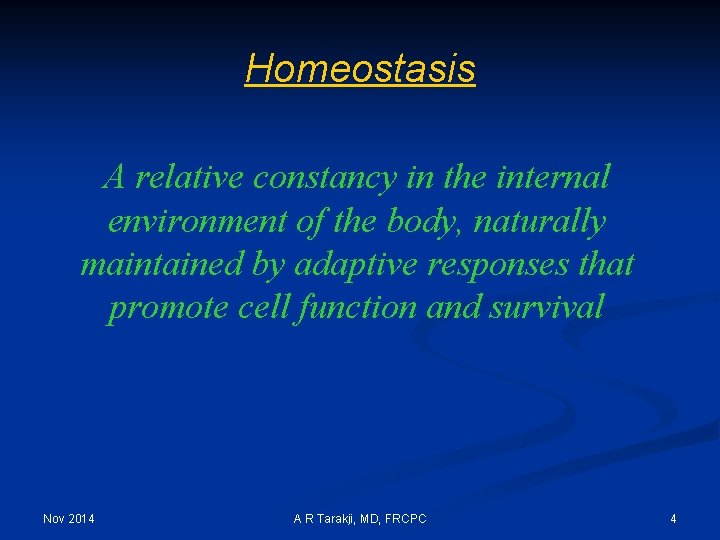 Homeostasis

A relative constancy in the internal environment of the body, naturally maintained by adaptive responses that promote cell function and survival

Nov 2014

A R Tarakji, MD, FRCPC

4